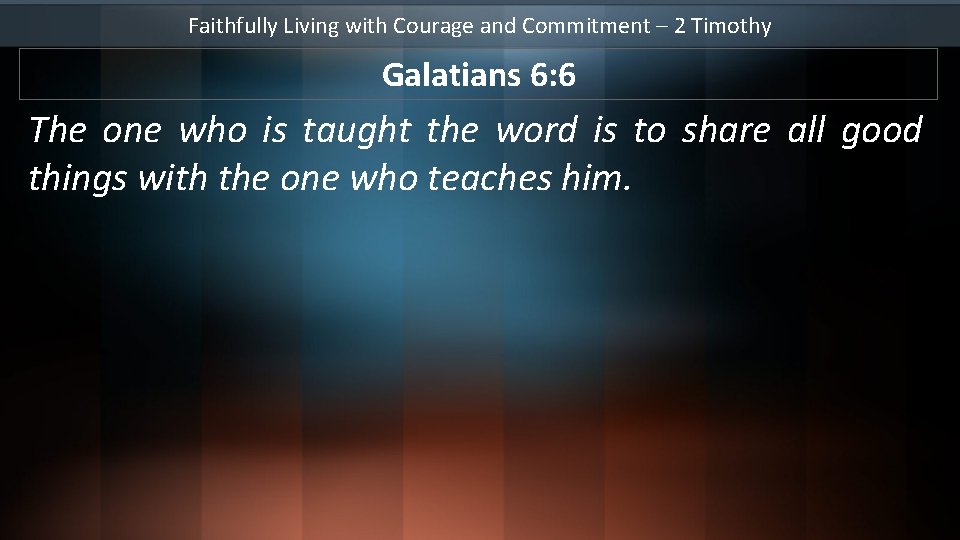 Faithfully Living with Courage and Commitment – 2 Timothy

Galatians 6:6

The one who is taught the word is to share all good things with the one who teaches him.